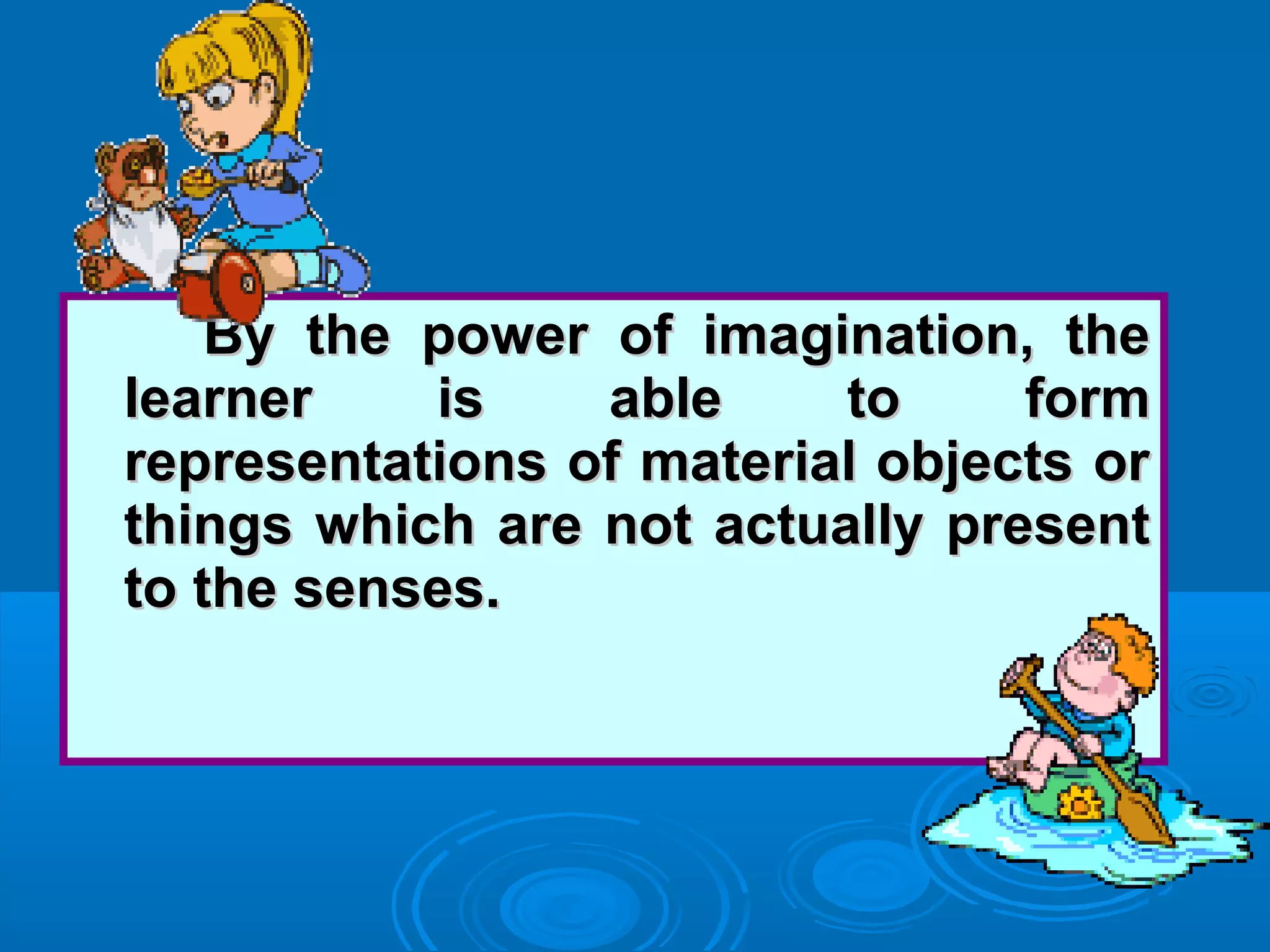 By the power of imagination, the learner is able to form representations of material objects or things which are not actually present to the senses.